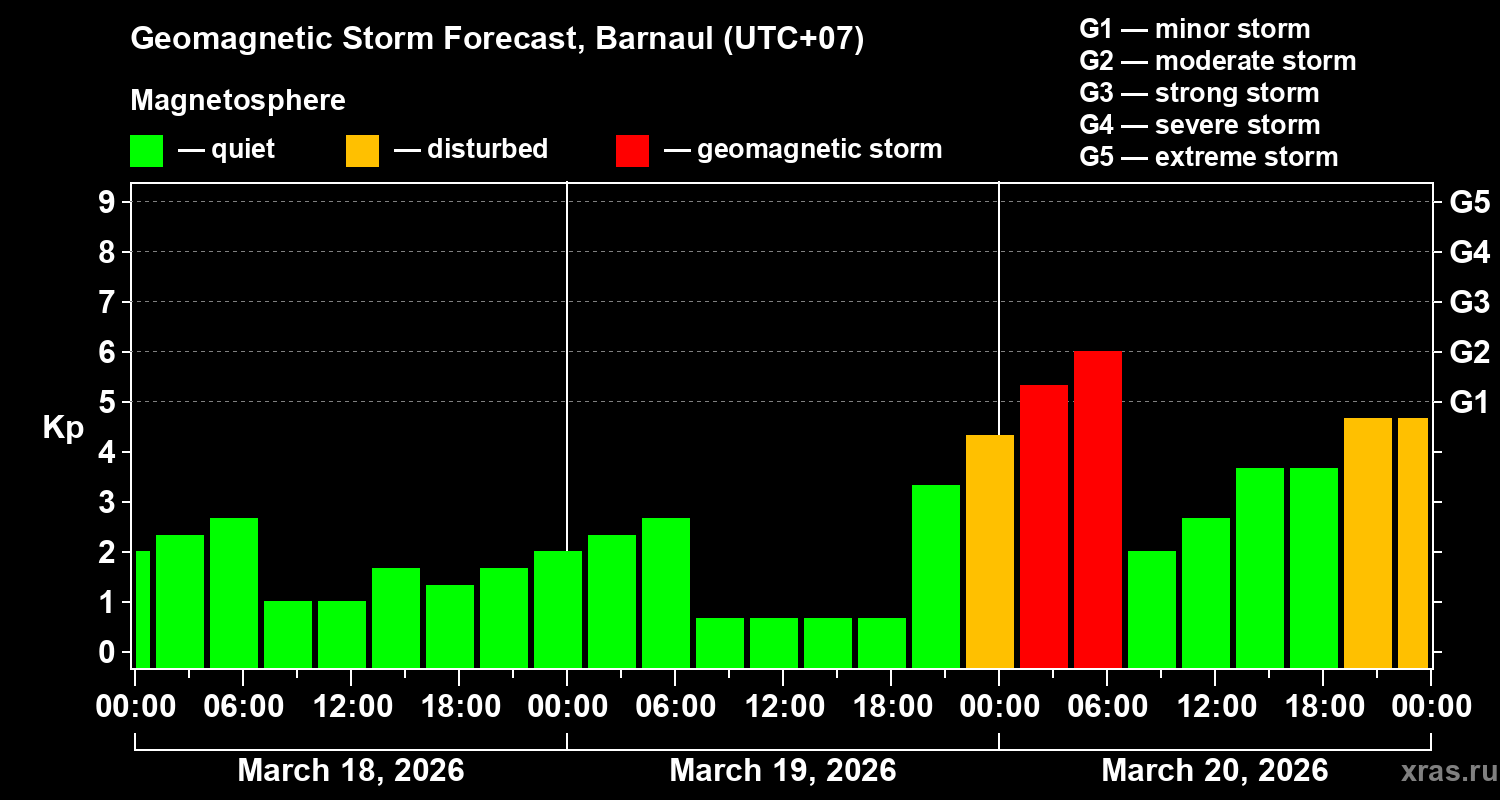 Geomagnetic Storm Forecast, Barnaul (UTC+07)

Magnetosphere

— quiet — disturbed — geomagnetic storm

G1 — minor storm
G2 — moderate storm
G3 — strong storm
G4 — severe storm
G5 — extreme storm

Kp

9
8
7
6
5
4
3
2
1
0

G5
G4
G3
G2
G1

00:00 06:00 12:00 18:00 00:00 06:00 12:00 18:00 00:00 06:00 12:00 18:00 00:00

March 18, 2026
March 19, 2026
March 20, 2026

xras.ru